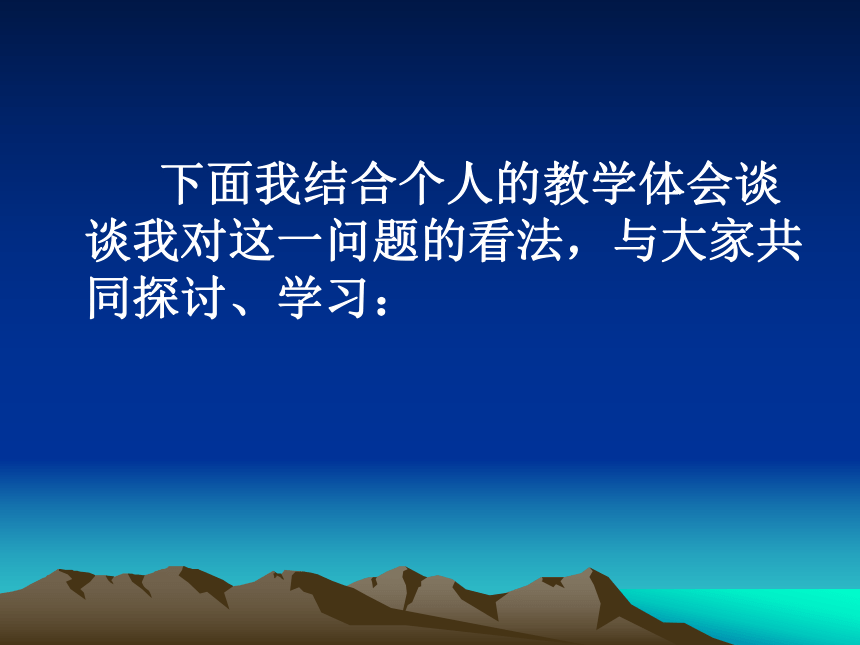 下面我结合个人的教学体会谈谈我对这一问题的看法，与大家共同探讨、学习：